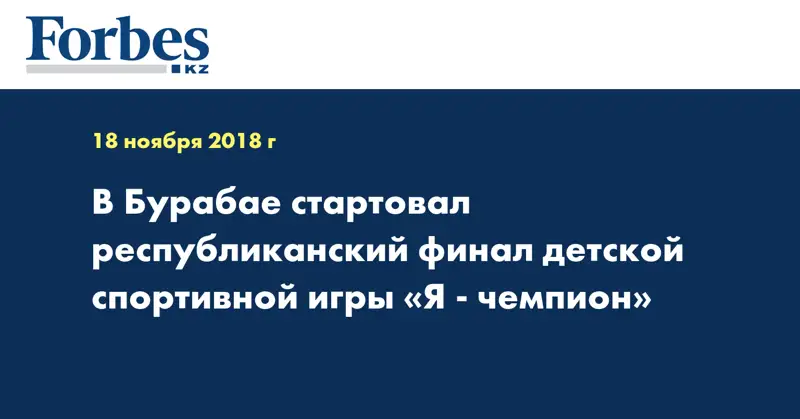 Forbes
KZ

18 ноября 2018 г

В Бурабае стартовал республиканский финал детской спортивной игры «Я - чемпион»